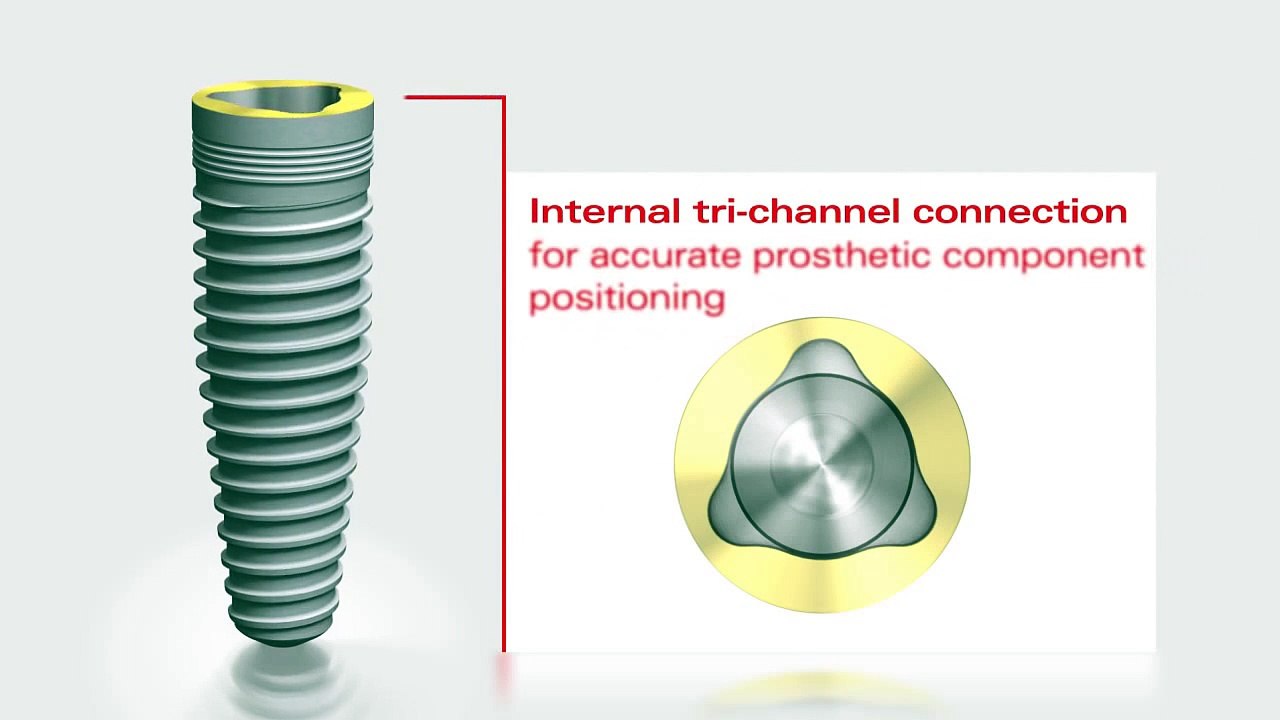 Internal tri-channel connection
for accurate prosthetic component positioning